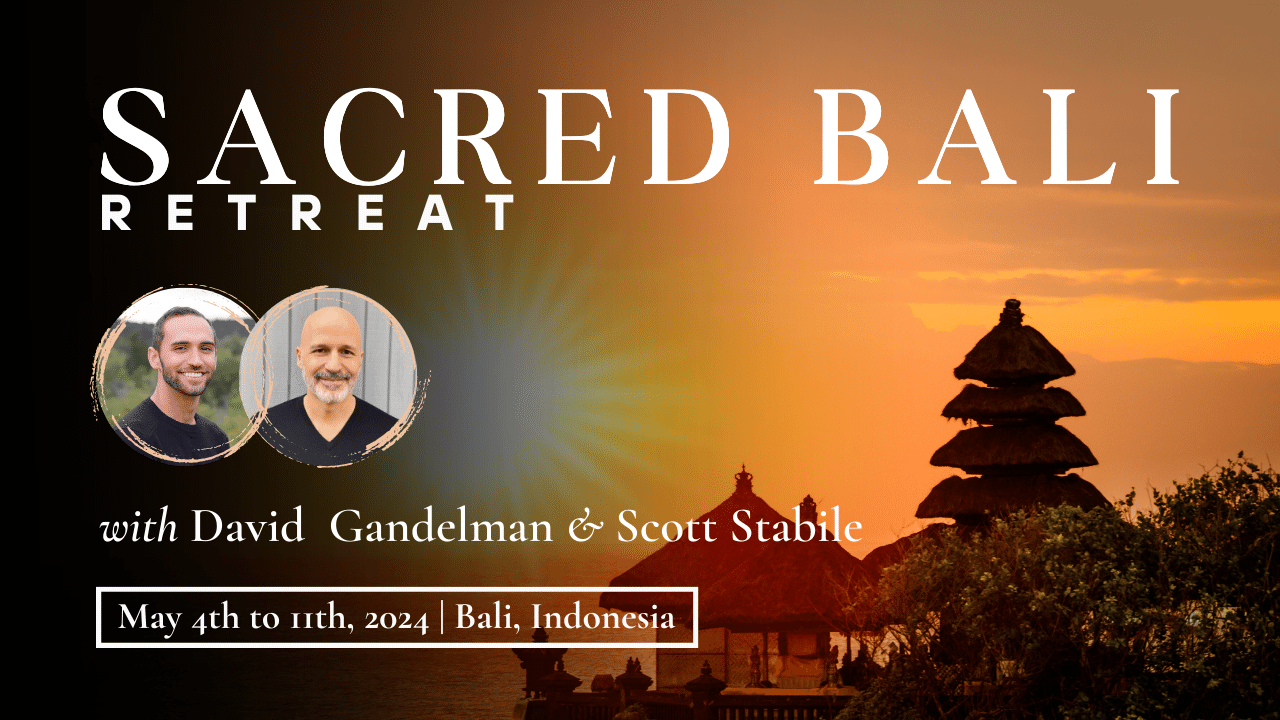 SACRED BALI
RETREAT

with David Gandelman & Scott Stabile

May 4th to 11th, 2024 | Bali, Indonesia